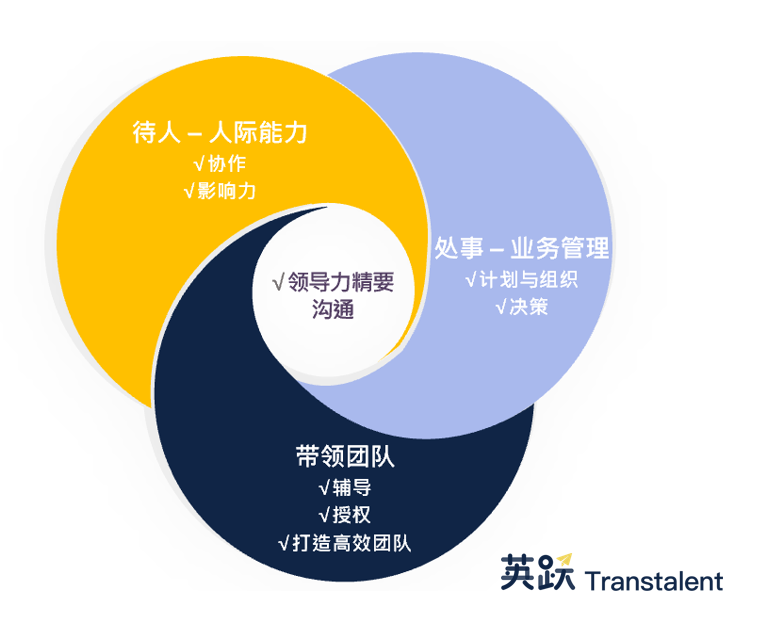 待人 – 人际能力
√协作
√影响力

处事 – 业务管理
√计划与组织
√决策

√领导力精要
沟通

带领团队
√辅导
√授权
√打造高效团队

英跃 Transtalent